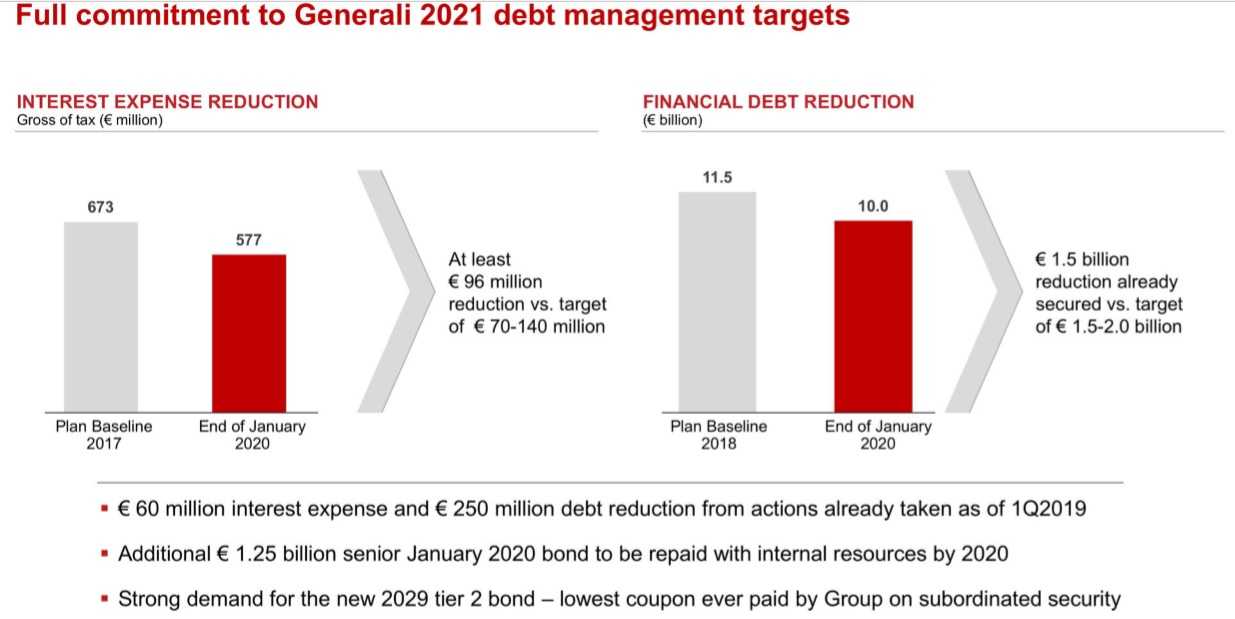 Full commitment to Generali 2021 debt management targets

INTEREST EXPENSE REDUCTION
Gross of tax (€ million)

673

577

Plan Baseline 2017

End of January 2020

At least € 96 million reduction vs. target of € 70-140 million

FINANCIAL DEBT REDUCTION
(€ billion)

11.5

10.0

Plan Baseline 2018

End of January 2020

€ 1.5 billion reduction already secured vs. target of € 1.5-2.0 billion

▪ € 60 million interest expense and € 250 million debt reduction from actions already taken as of 1Q2019

▪ Additional € 1.25 billion senior January 2020 bond to be repaid with internal resources by 2020

▪ Strong demand for the new 2029 tier 2 bond – lowest coupon ever paid by Group on subordinated security